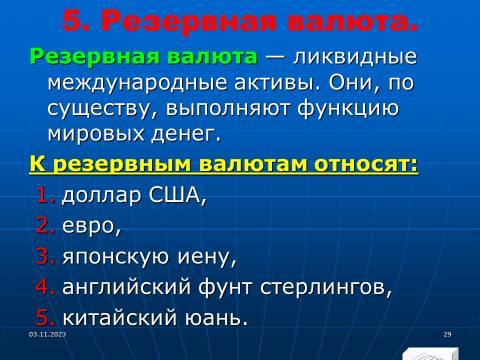 5. Резервная валюта.

Резервная валюта — ликвидные международные активы. Они, по существу, выполняют функцию мировых денег.

К резервным валютам относят:

1. доллар США,
2. евро,
3. японскую иену,
4. английский фунт стерлингов,
5. китайский юань.

03.11.2023

29